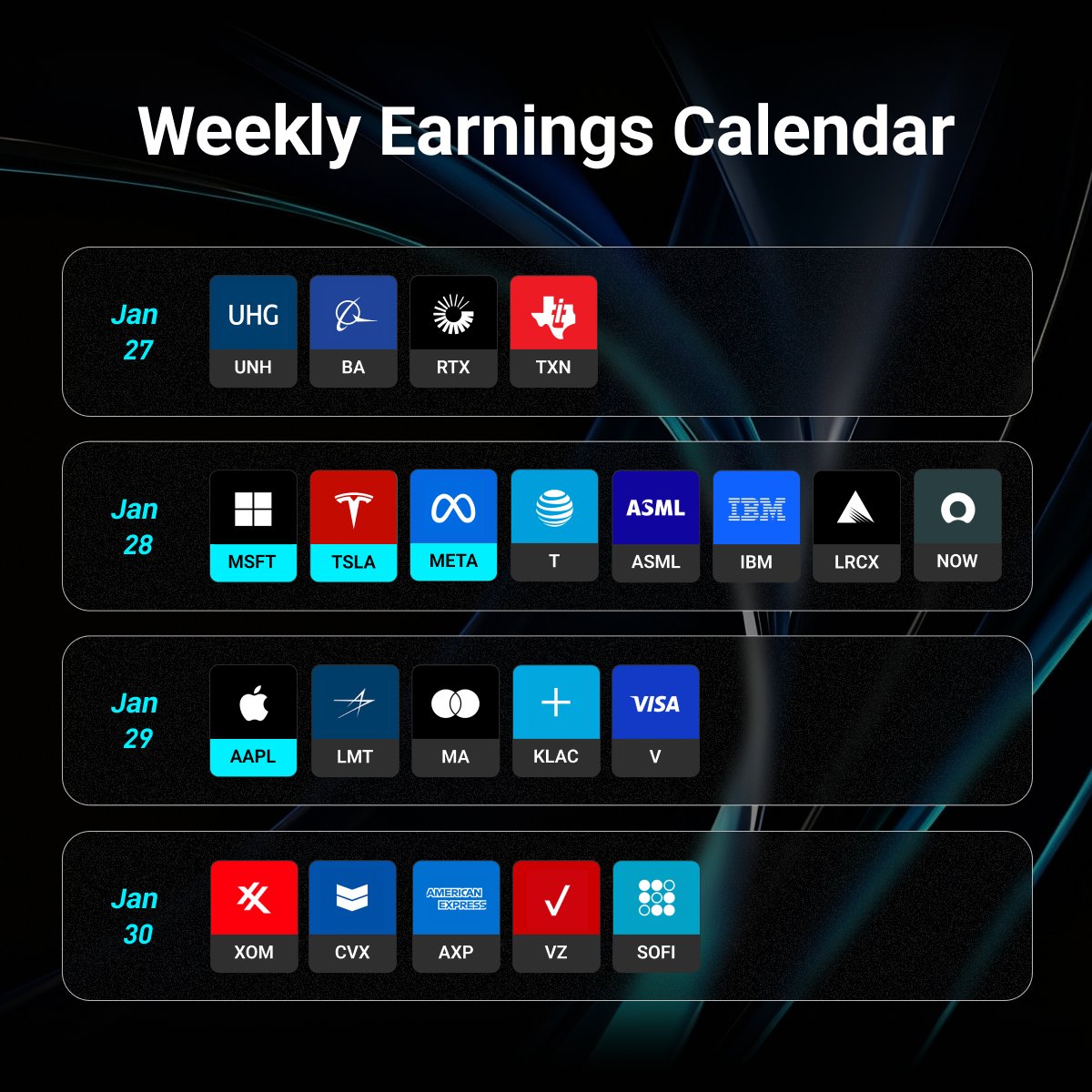 Weekly Earnings Calendar

Jan 27

UHG
UNH

BA

RTX

TXN

Jan 28

MSFT

TSLA

META

T

ASML
ASML

IBM
IBM

LRCX

NOW

Jan 29

AAPL

LMT

MA

KLAC

VISA
V

Jan 30

XOM

CVX

AMERICAN EXPRESS
AXP

VZ

SOFI